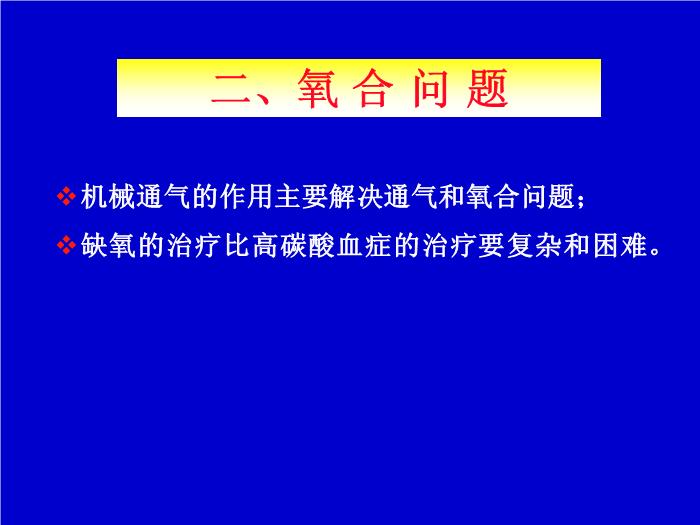 二、氧 合 问 题

❖机械通气的作用主要解决通气和氧合问题；

❖缺氧的治疗比高碳酸血症的治疗要复杂和困难。